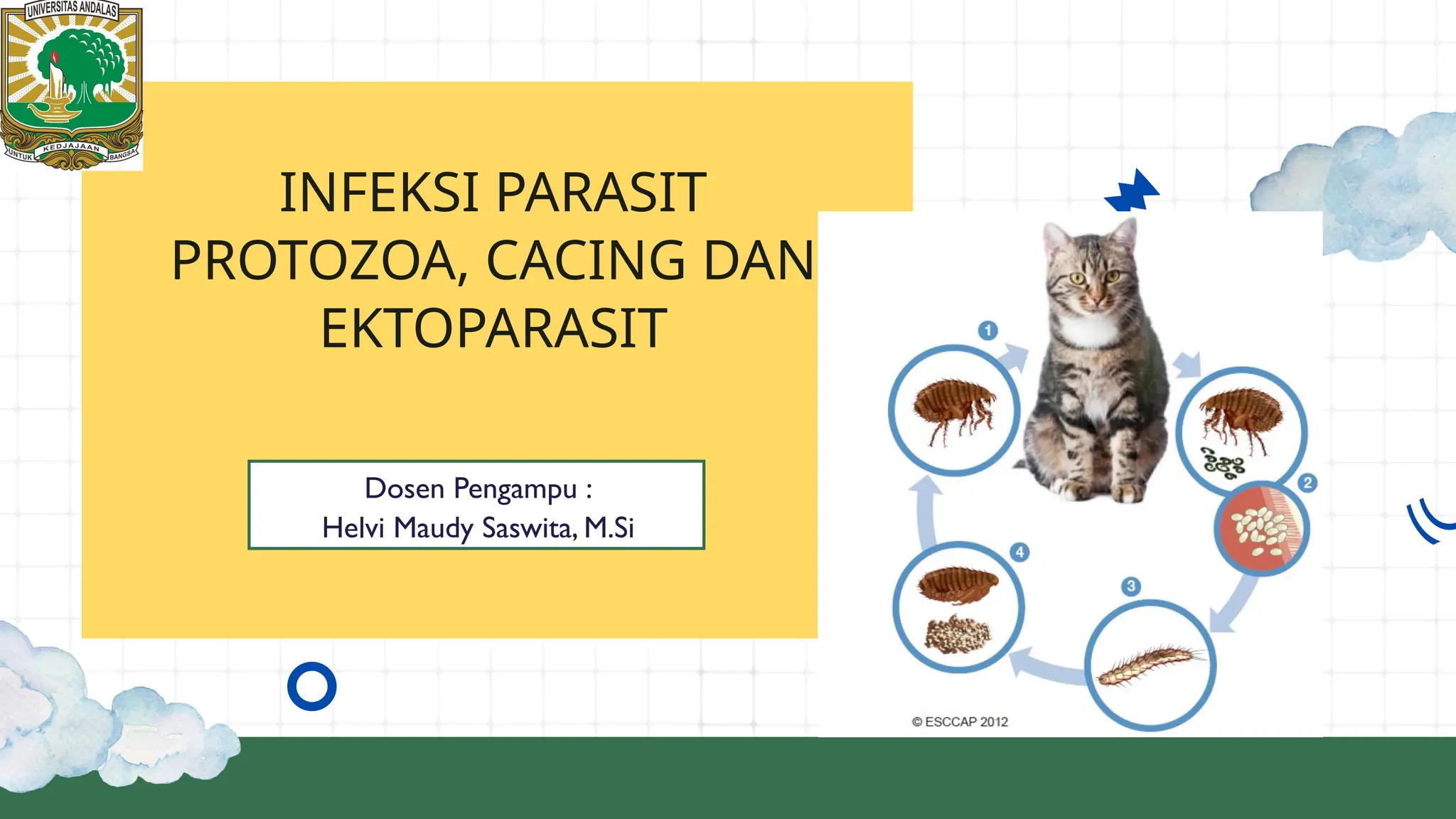 UNIVERSITAS ANDALAS
UNTUK KEDJAJAAN BANGSA

INFEKSI PARASIT PROTOZOA, CACING DAN EKTOPARASIT

Dosen Pengampu :
Helvi Maudy Saswita, M.Si

1
2
3
4
© ESCCAP 2012